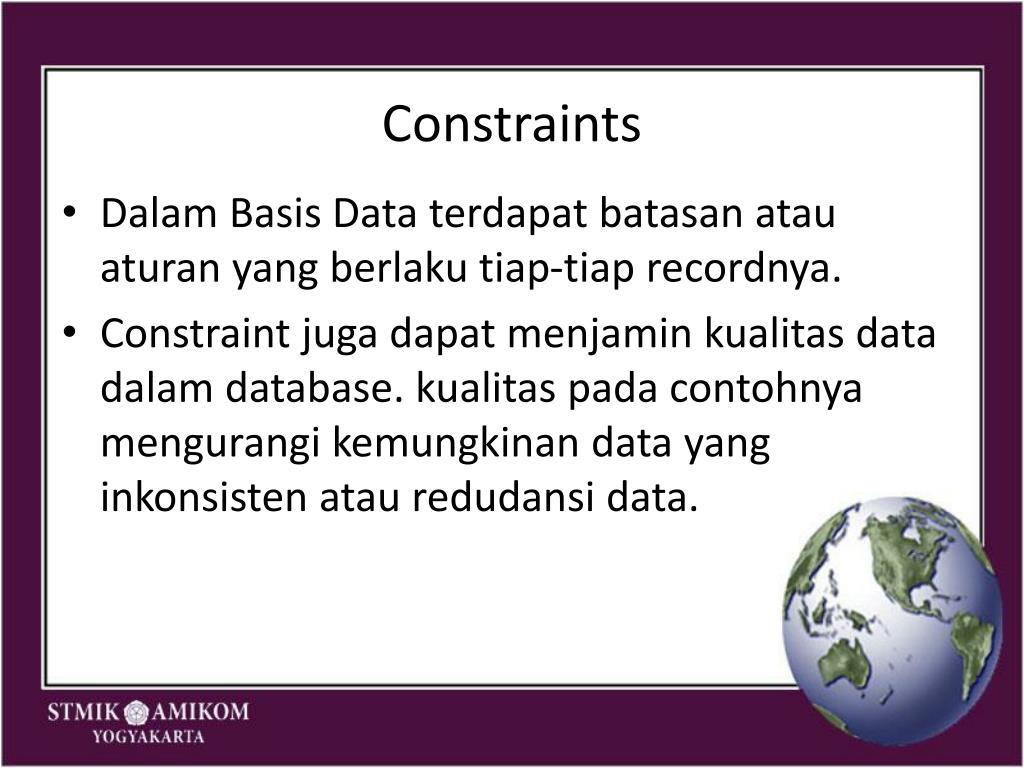 Constraints

• Dalam Basis Data terdapat batasan atau aturan yang berlaku tiap-tiap recordnya.
• Constraint juga dapat menjamin kualitas data dalam database. kualitas pada contohnya mengurangi kemungkinan data yang inkonsisten atau redudansi data.

STMIK AMIKOM
YOGYAKARTA